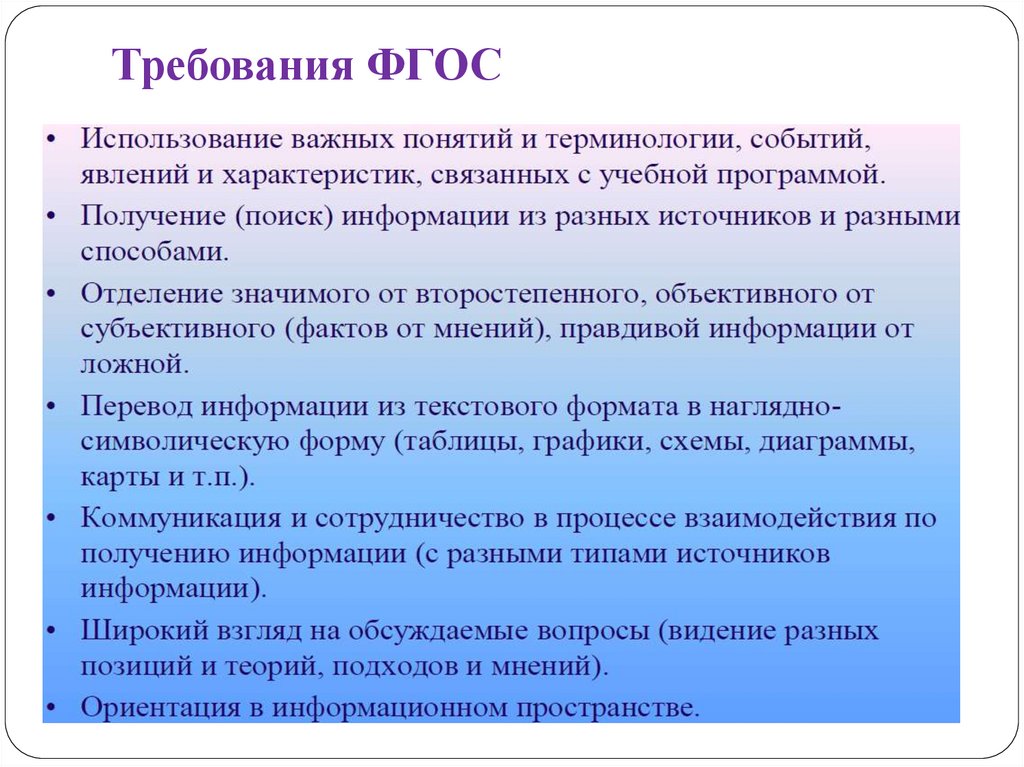 Требования ФГОС

• Использование важных понятий и терминологии, событий, явлений и характеристик, связанных с учебной программой.
• Получение (поиск) информации из разных источников и разными способами.
• Отделение значимого от второстепенного, объективного от субъективного (фактов от мнений), правдивой информации от ложной.
• Перевод информации из текстового формата в наглядно-символическую форму (таблицы, графики, схемы, диаграммы, карты и т.п.).
• Коммуникация и сотрудничество в процессе взаимодействия по получению информации (с разными типами источников информации).
• Широкий взгляд на обсуждаемые вопросы (видение разных позиций и теорий, подходов и мнений).
• Ориентация в информационном пространстве.